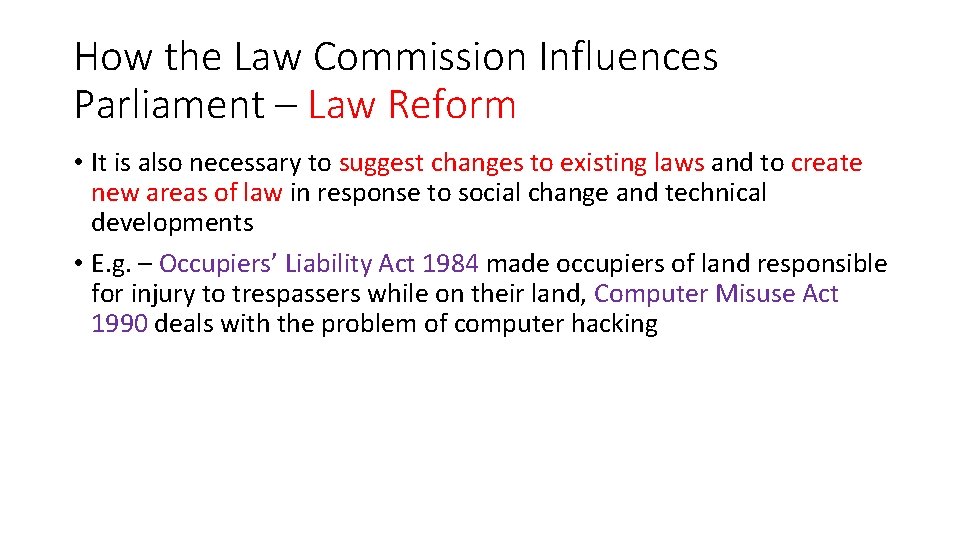 How the Law Commission Influences Parliament – Law Reform

• It is also necessary to suggest changes to existing laws and to create new areas of law in response to social change and technical developments

• E.g. – Occupiers' Liability Act 1984 made occupiers of land responsible for injury to trespassers while on their land, Computer Misuse Act 1990 deals with the problem of computer hacking